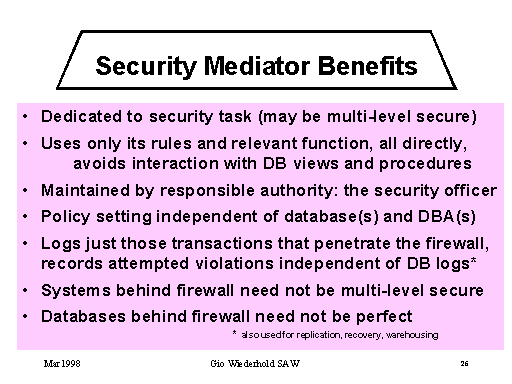 Security Mediator Benefits

• Dedicated to security task (may be multi-level secure)

• Uses only its rules and relevant function, all directly, avoids interaction with DB views and procedures

• Maintained by responsible authority: the security officer

• Policy setting independent of database(s) and DBA(s)

• Logs just those transactions that penetrate the firewall, records attempted violations independent of DB logs*

• Systems behind firewall need not be multi-level secure

• Databases behind firewall need not be perfect

* also used for replication, recovery, warehousing

Mar 1998

Gio Wiederhold SAW

26